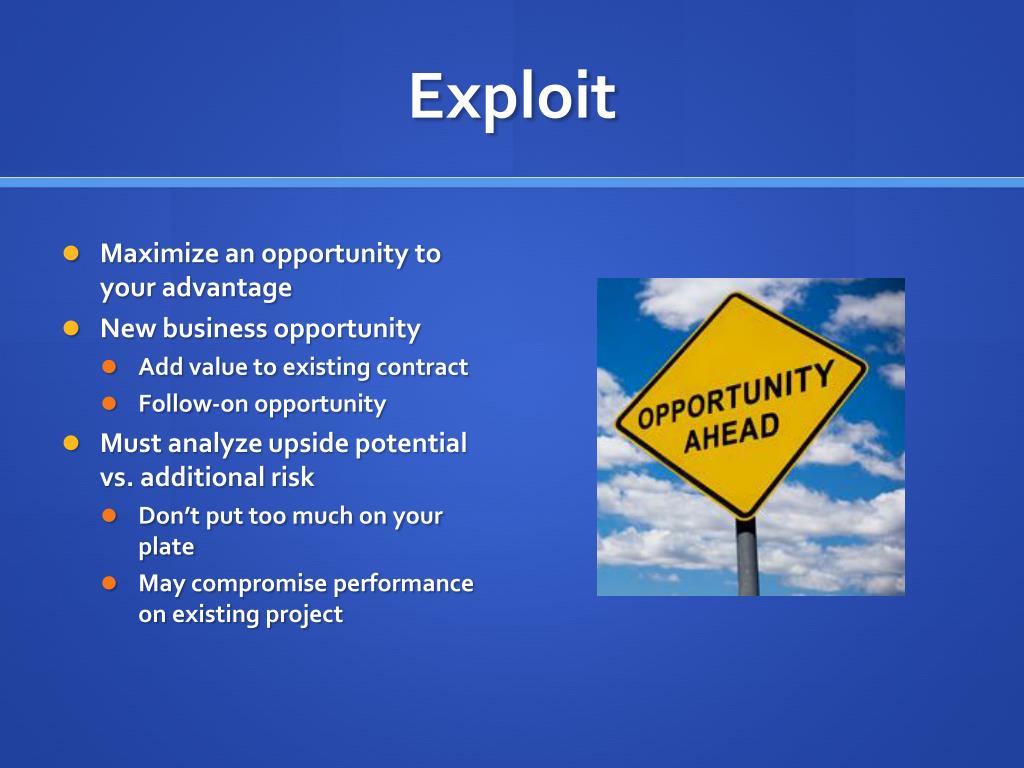 Exploit

- Maximize an opportunity to your advantage
- New business opportunity
  - Add value to existing contract
  - Follow-on opportunity
- Must analyze upside potential vs. additional risk
  - Don't put too much on your plate
  - May compromise performance on existing project

OPPORTUNITY AHEAD